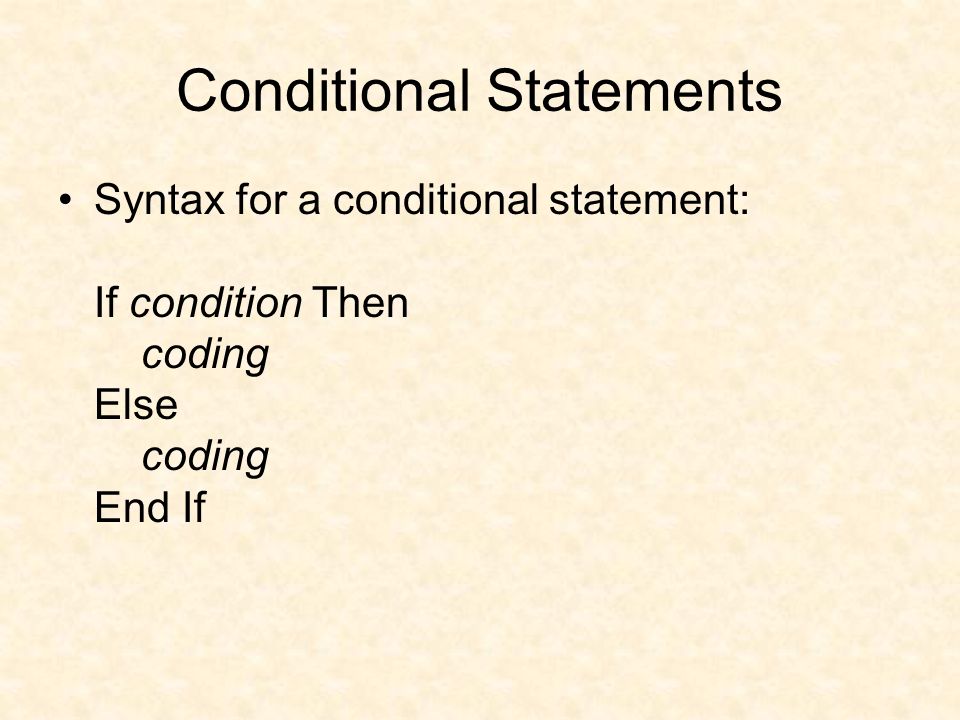 Conditional Statements

• Syntax for a conditional statement:

If condition Then
coding
Else
coding
End If